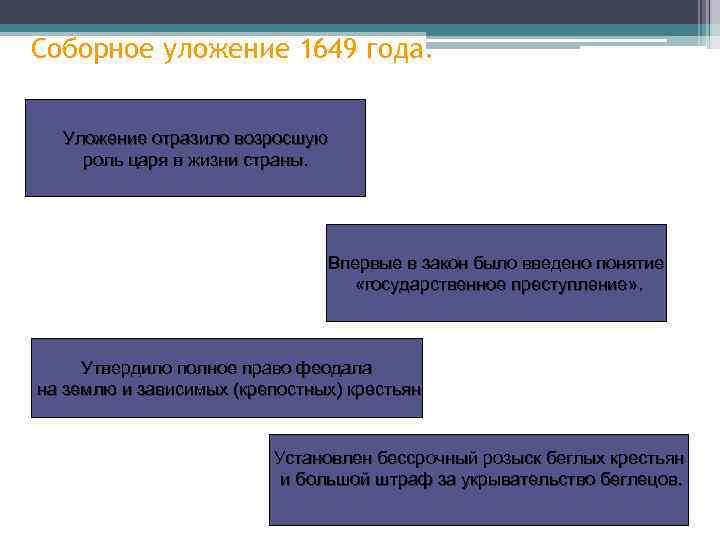 Соборное уложение 1649 года.

Уложение отразило возросшую роль царя в жизни страны.

Впервые в закон было введено понятие «государственное преступление».

Утвердило полное право феодала на землю и зависимых (крепостных) крестьян

Установлен бессрочный розыск беглых крестьян и большой штраф за укрывательство беглецов.